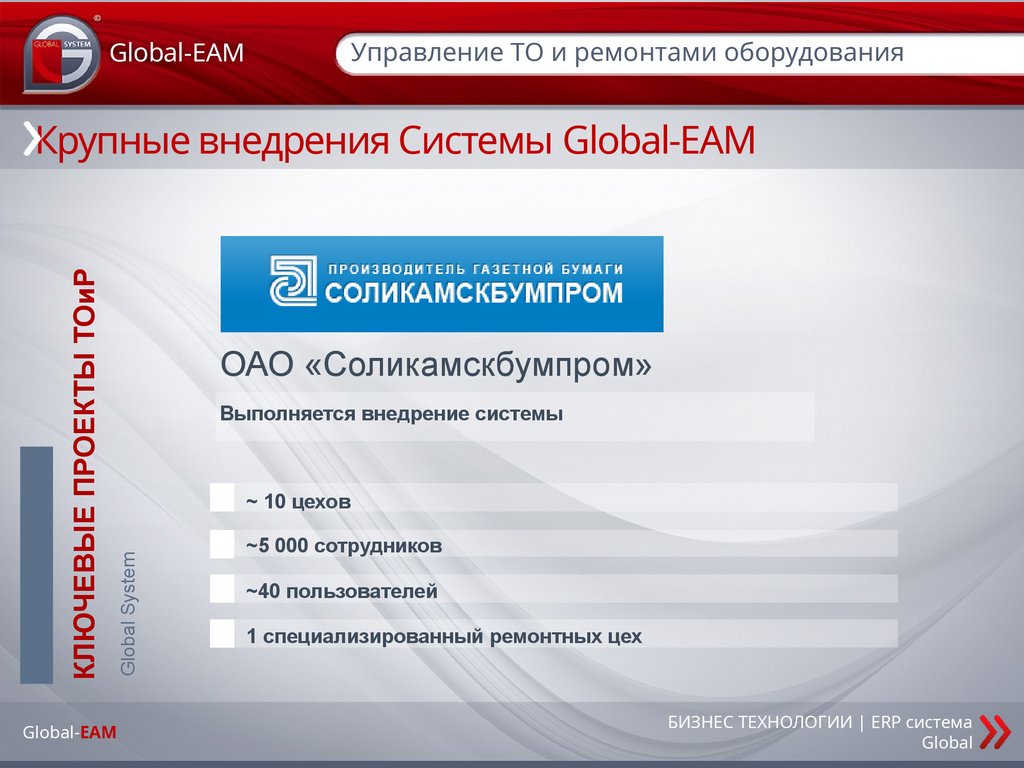 GLOBAL SYSTEM
Global-EAM
Управление ТО и ремонтами оборудования

Крупные внедрения Системы Global-EAM

КЛЮЧЕВЫЕ ПРОЕКТЫ ТОиР
Global System

ПРОИЗВОДИТЕЛЬ ГАЗЕТНОЙ БУМАГИ
СОЛИКАМСКБУМПРОМ

ОАО «Соликамскбумпром»

Выполняется внедрение системы

~ 10 цехов

~5 000 сотрудников

~40 пользователей

1 специализированный ремонтных цех

Global-EAM

БИЗНЕС ТЕХНОЛОГИИ | ERP система Global